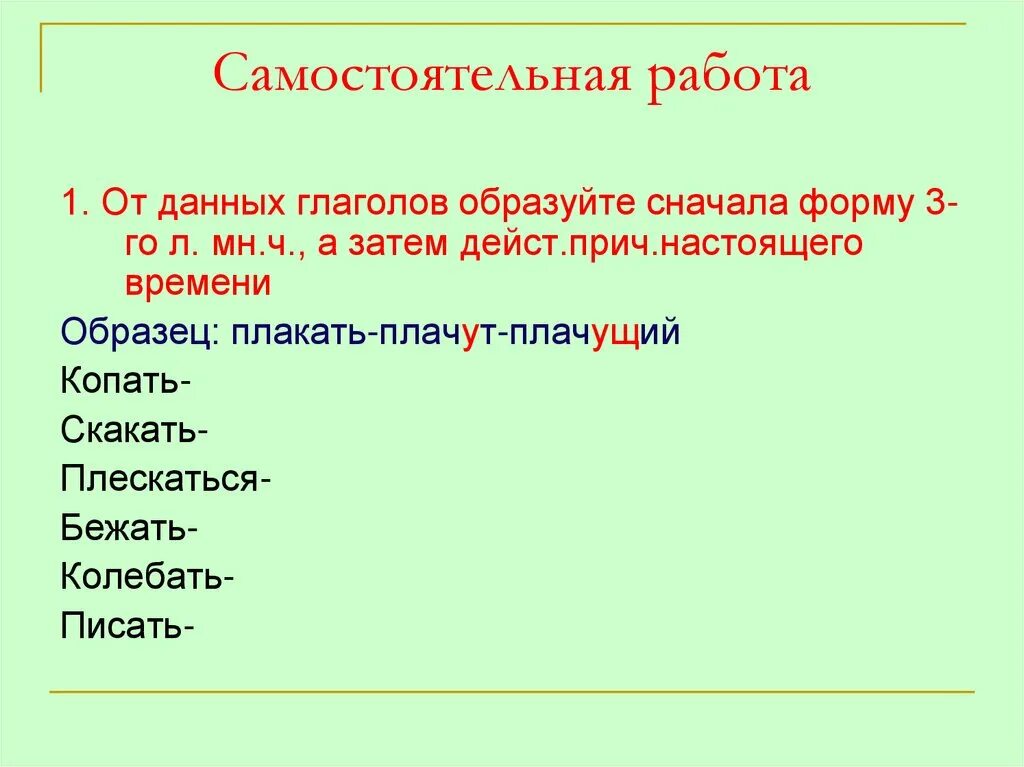 Самостоятельная работа

1. От данных глаголов образуйте сначала форму 3-го л. мн.ч., а затем дейст.прич.настоящего времени

Образец: плакать-плачут-плачущий

Копать-

Скакать-

Плескаться-

Бежать-

Колебать-

Писать-